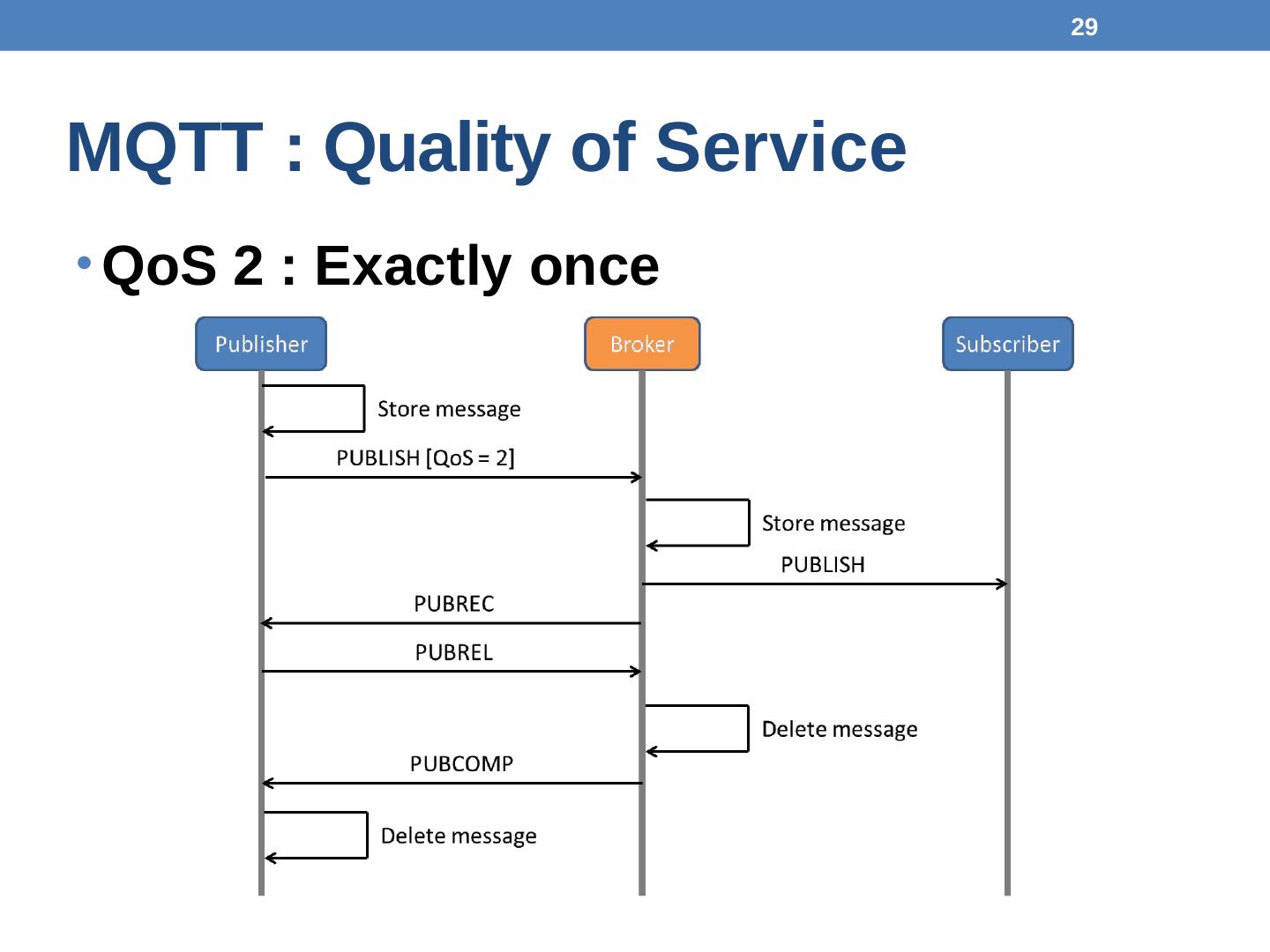 29

MQTT : Quality of Service

• QoS 2 : Exactly once

Publisher

Broker

Subscriber

Store message

PUBLISH [QoS = 2]

Store message

PUBLISH

PUBREC

PUBREL

Delete message

PUBCOMP

Delete message